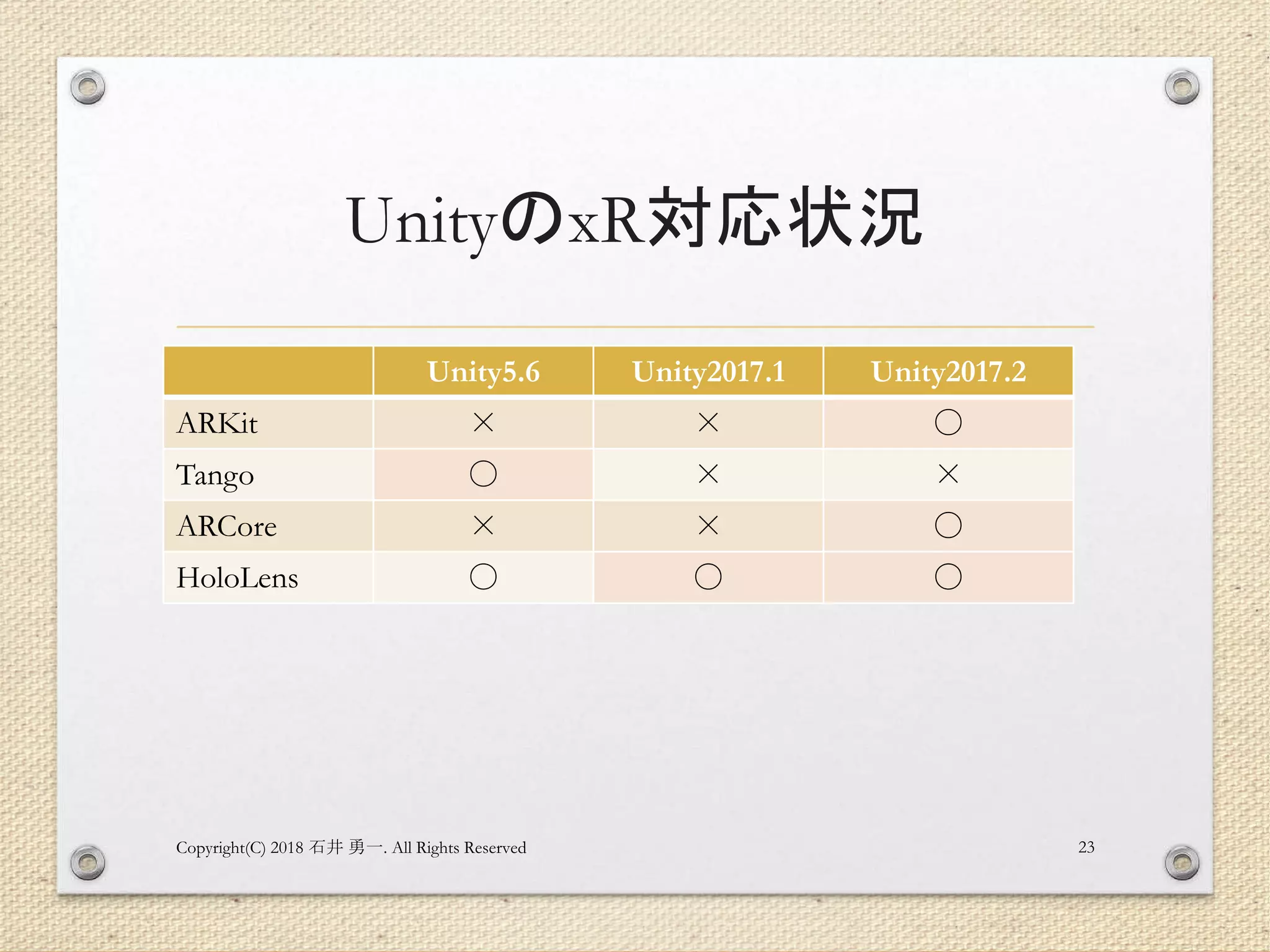 UnityのxR対応状況

| | Unity5.6 | Unity2017.1 | Unity2017.2 |
|---|---|---|---|
| ARKit | × | × | ○ |
| Tango | ○ | × | × |
| ARCore | × | × | ○ |
| HoloLens | ○ | ○ | ○ |

Copyright(C) 2018 石井 勇一. All Rights Reserved

23